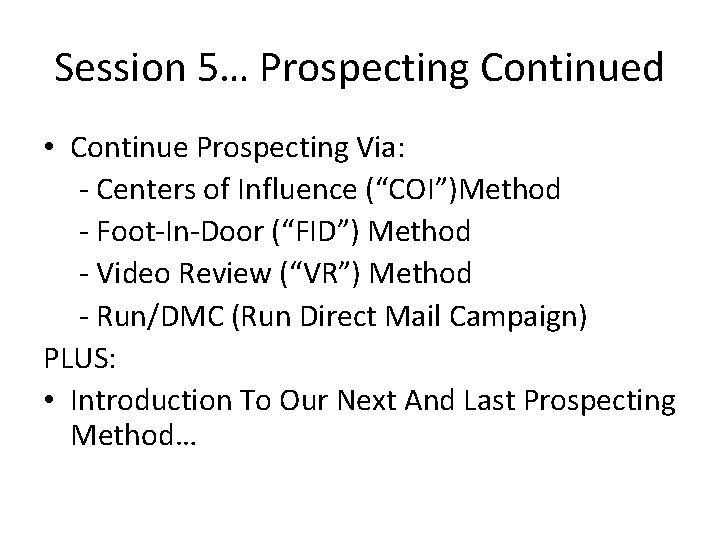 Session 5… Prospecting Continued

• Continue Prospecting Via:
- Centers of Influence (“COI”)Method
- Foot-In-Door (“FID”) Method
- Video Review (“VR”) Method
- Run/DMC (Run Direct Mail Campaign)

PLUS:

• Introduction To Our Next And Last Prospecting Method…